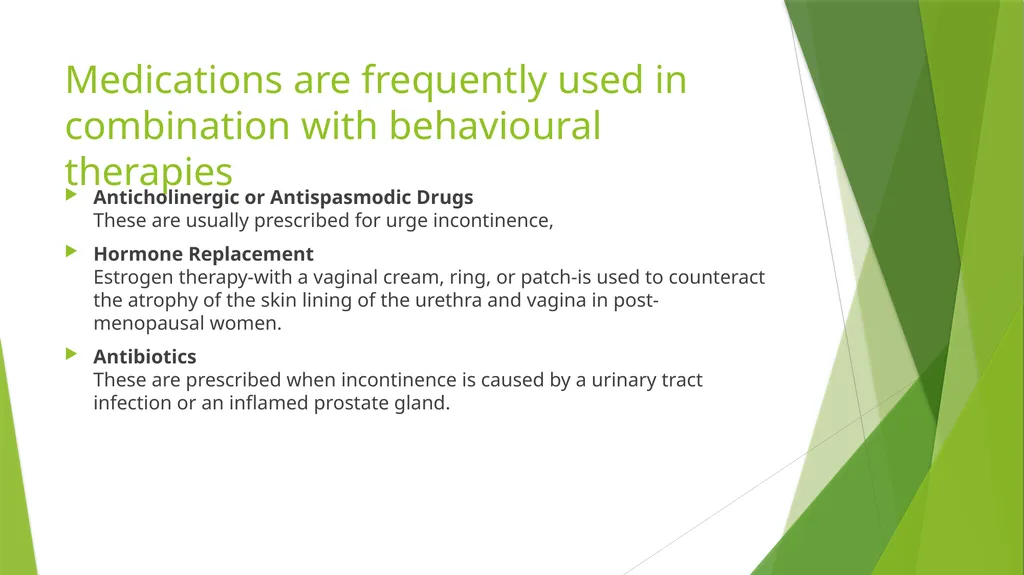 Medications are frequently used in combination with behavioural therapies

Anticholinergic or Antispasmodic Drugs
These are usually prescribed for urge incontinence,

Hormone Replacement
Estrogen therapy-with a vaginal cream, ring, or patch-is used to counteract the atrophy of the skin lining of the urethra and vagina in post-menopausal women.

Antibiotics
These are prescribed when incontinence is caused by a urinary tract infection or an inflamed prostate gland.